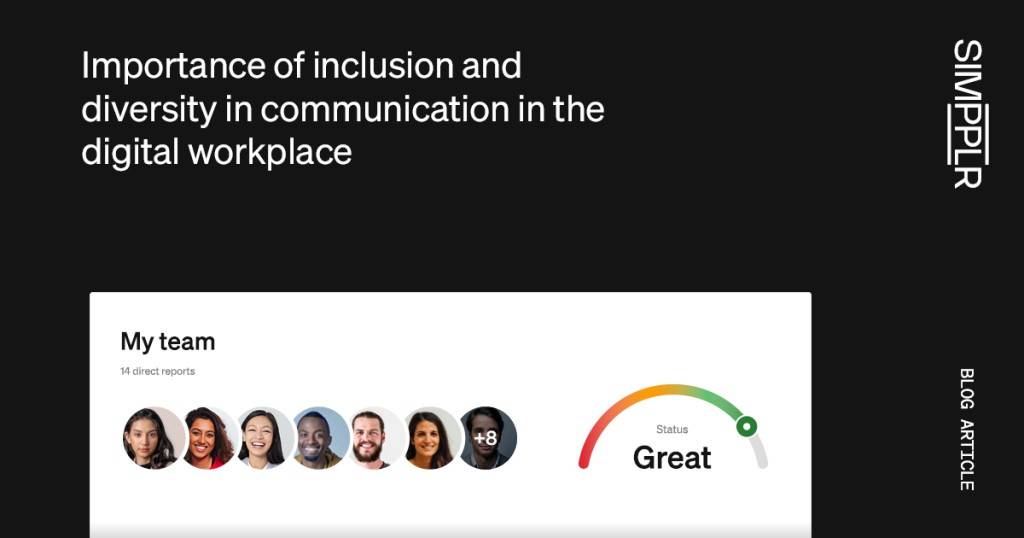 Importance of inclusion and diversity in communication in the digital workplace

SIMPPLR

My team

14 direct reports

+8

Status

Great

BLOG ARTICLE